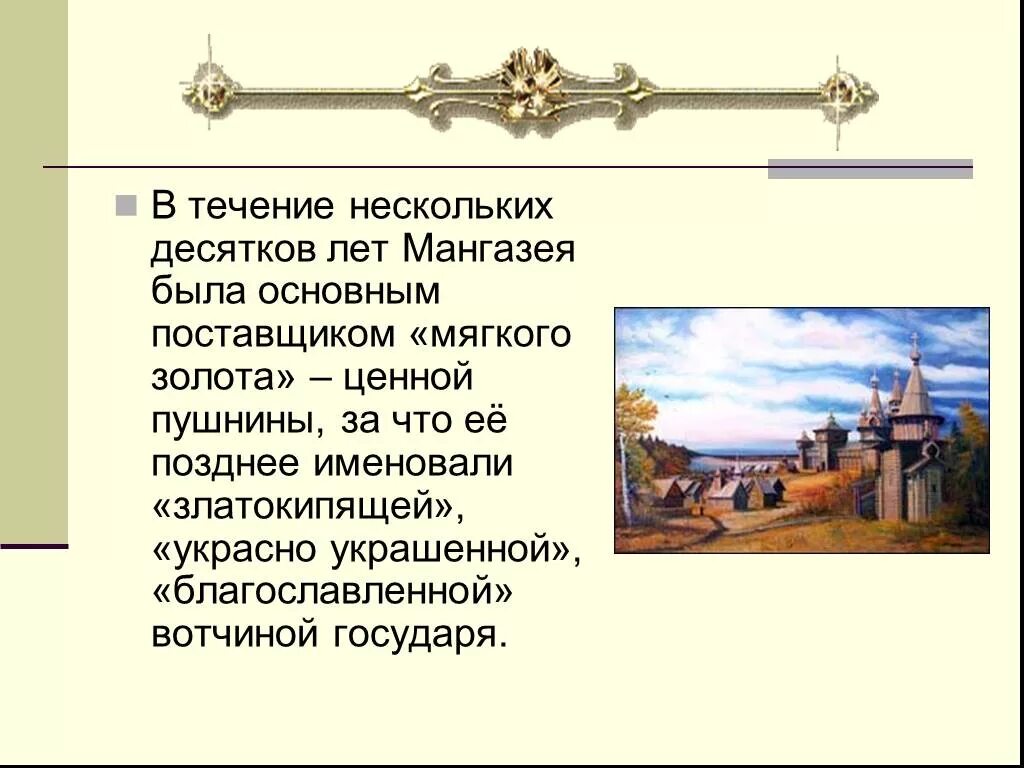 В течение нескольких десятков лет Мангазея была основным поставщиком «мягкого золота» – ценной пушнины, за что её позднее именовали «златокипящей», «украсно украшенной», «благославленной» вотчиной государя.